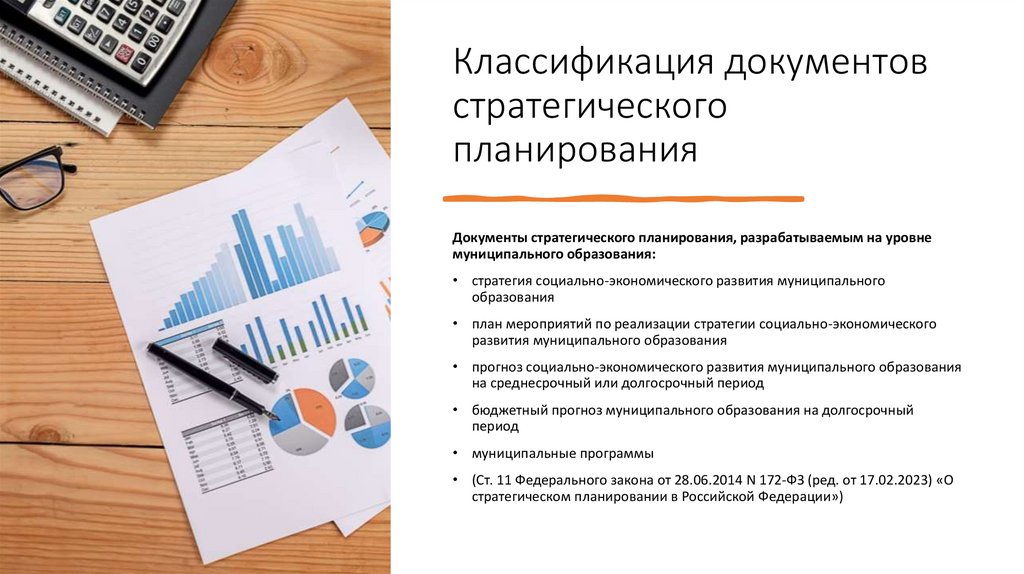 Классификация документов стратегического планирования

Документы стратегического планирования, разрабатываемым на уровне муниципального образования:

• стратегия социально-экономического развития муниципального образования
• план мероприятий по реализации стратегии социально-экономического развития муниципального образования
• прогноз социально-экономического развития муниципального образования на среднесрочный или долгосрочный период
• бюджетный прогноз муниципального образования на долгосрочный период
• муниципальные программы
• (Ст. 11 Федерального закона от 28.06.2014 N 172-ФЗ (ред. от 17.02.2023) «О стратегическом планировании в Российской Федерации»)